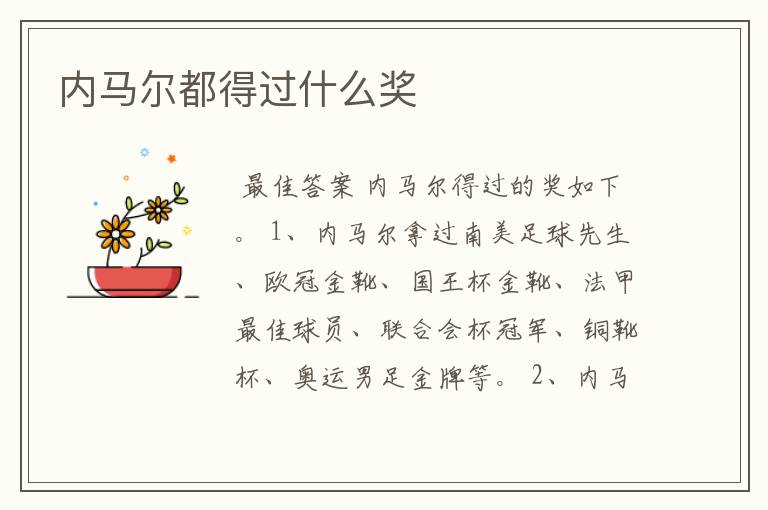 内马尔都得过什么奖

最佳答案 内马尔得过的奖如下。1、内马尔拿过南美足球先生、欧冠金靴、国王杯金靴、法甲最佳球员、联合会杯冠军、铜靴杯、奥运男足金牌等。2、内马